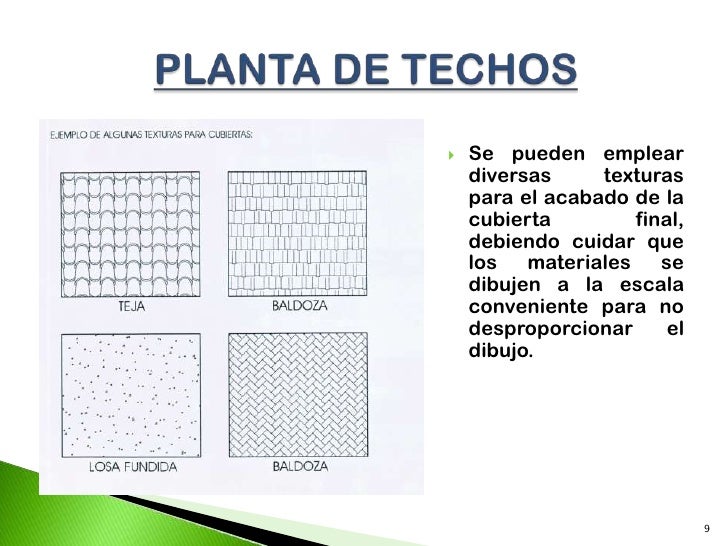 PLANTA DE TECHOS

EJEMPLO DE ALGUNAS TEXTURAS PARA CUBIERTAS:

TEJA

BALDOZA

LOSA FUNDIDA

BALDOZA

Se pueden emplear diversas texturas para el acabado de la cubierta final, debiendo cuidar que los materiales se dibujen a la escala conveniente para no desproporcionar el dibujo.

9